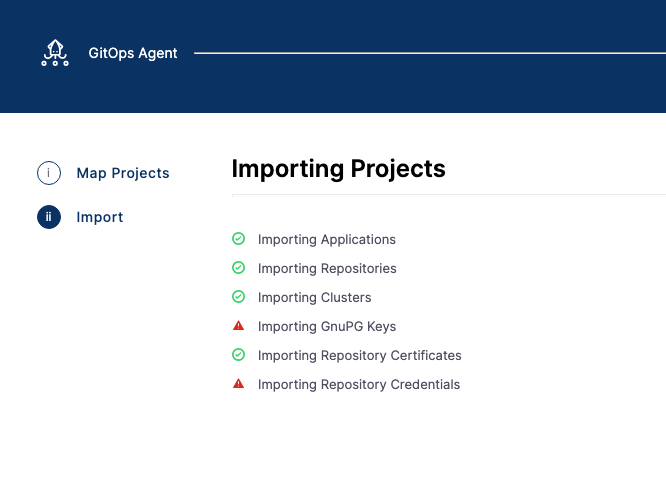 GitOps Agent

i Map Projects

ii Import

Importing Projects

Importing Applications

Importing Repositories

Importing Clusters

Importing GnuPG Keys

Importing Repository Certificates

Importing Repository Credentials